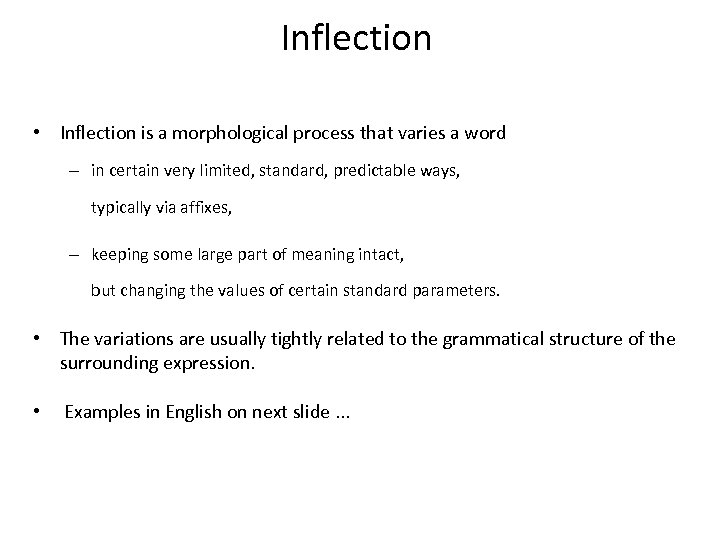 Inflection

• Inflection is a morphological process that varies a word

– in certain very limited, standard, predictable ways,

typically via affixes,

– keeping some large part of meaning intact,

but changing the values of certain standard parameters.

• The variations are usually tightly related to the grammatical structure of the surrounding expression.

• Examples in English on next slide ...